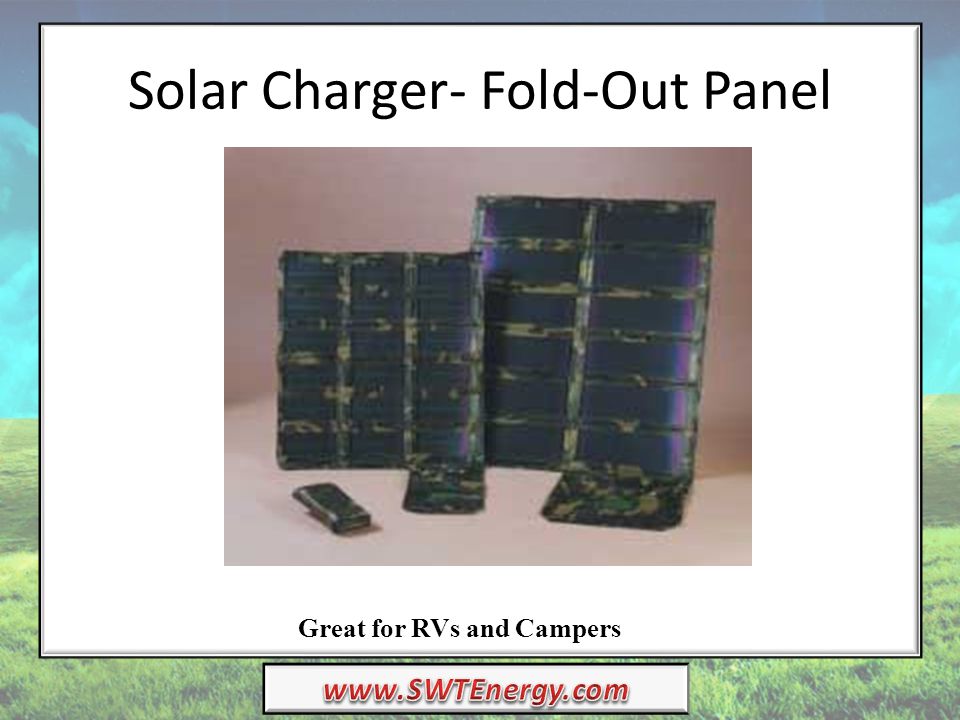 Solar Charger- Fold-Out Panel

Great for RVs and Campers

www.SWTEnergy.com